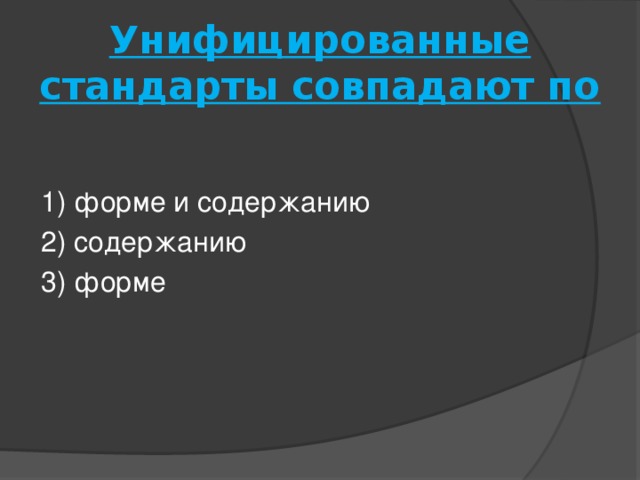 Унифицированные стандарты совпадают по

1) форме и содержанию
2) содержанию
3) форме